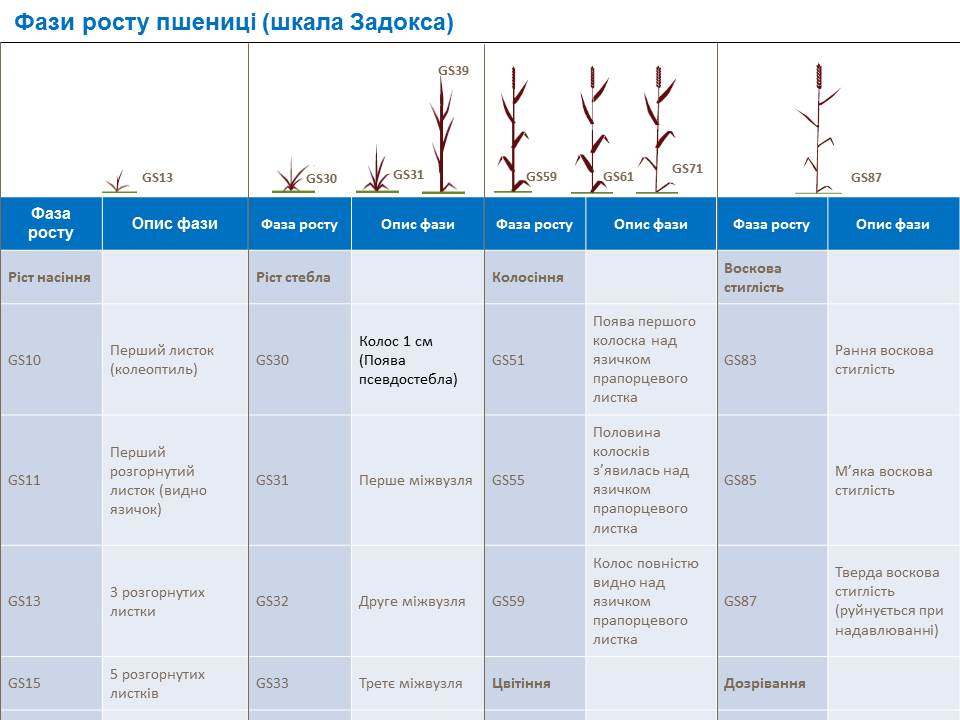 Фази росту пшениці (шкала Задокса)

GS13

GS30 GS31 GS39

GS59 GS61 GS71

GS87

| Фаза росту | Опис фази | Фаза росту | Опис фази | Фаза росту | Опис фази | Фаза росту | Опис фази |
|---|---|---|---|---|---|---|---|
| Ріст насіння | | Ріст стебла | | Колосіння | | Воскова стиглість | |
| GS10 | Перший листок (колеоптиль) | GS30 | Колос 1 см (Поява псевдостебла) | GS51 | Поява першого колоска над язичком прапорцевого листка | GS83 | Рання воскова стиглість |
| GS11 | Перший розгорнутий листок (видно язичок) | GS31 | Перше міжвузля | GS55 | Половина колосків з'явилась над язичком прапорцевого листка | GS85 | М'яка воскова стиглість |
| GS13 | 3 розгорнутих листки | GS32 | Друге міжвузля | GS59 | Колос повністю видно над язичком прапорцевого листка | GS87 | Тверда воскова стиглість (руйнується при надавлюванні) |
| GS15 | 5 розгорнутих листків | GS33 | Третє міжвузля | Цвітіння | | Дозрівання | |